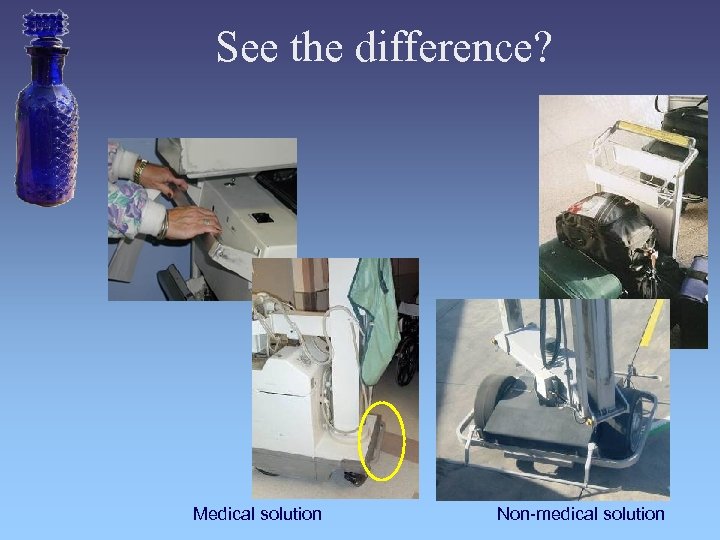 See the difference?

Medical solution

Non-medical solution